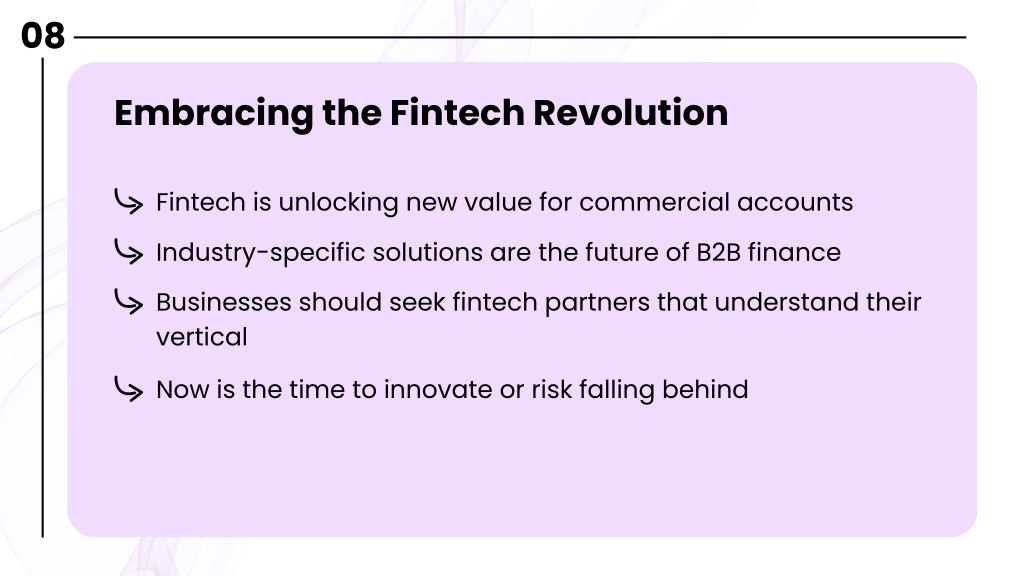 08

Embracing the Fintech Revolution

Fintech is unlocking new value for commercial accounts

Industry-specific solutions are the future of B2B finance

Businesses should seek fintech partners that understand their vertical

Now is the time to innovate or risk falling behind